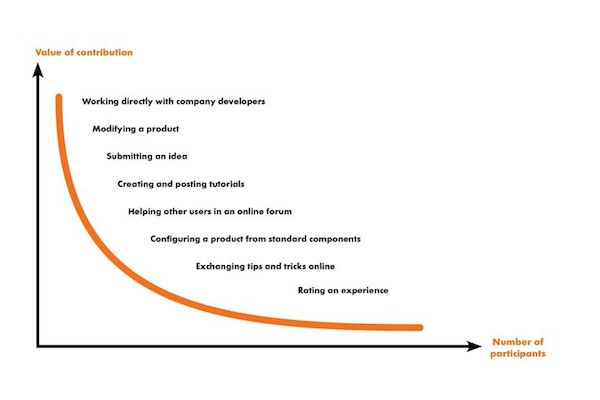 Value of contribution

Working directly with company developers

Modifying a product

Submitting an idea

Creating and posting tutorials

Helping other users in an online forum

Configuring a product from standard components

Exchanging tips and tricks online

Rating an experience

Number of participants